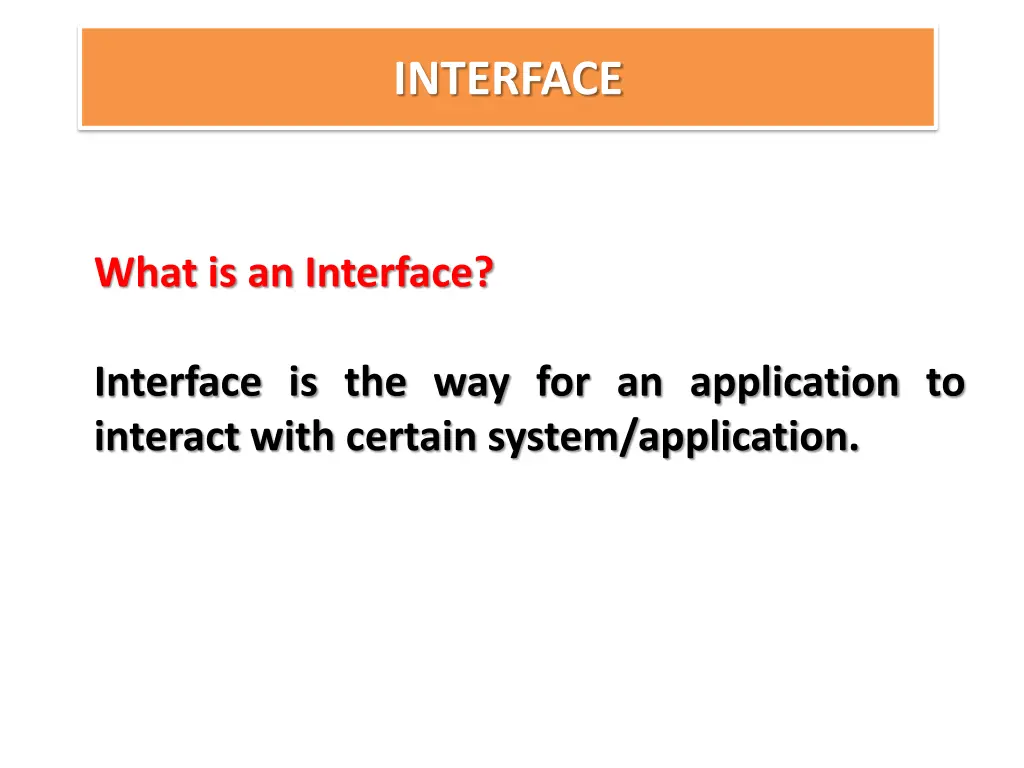 INTERFACE

What is an Interface?

Interface is the way for an application to interact with certain system/application.